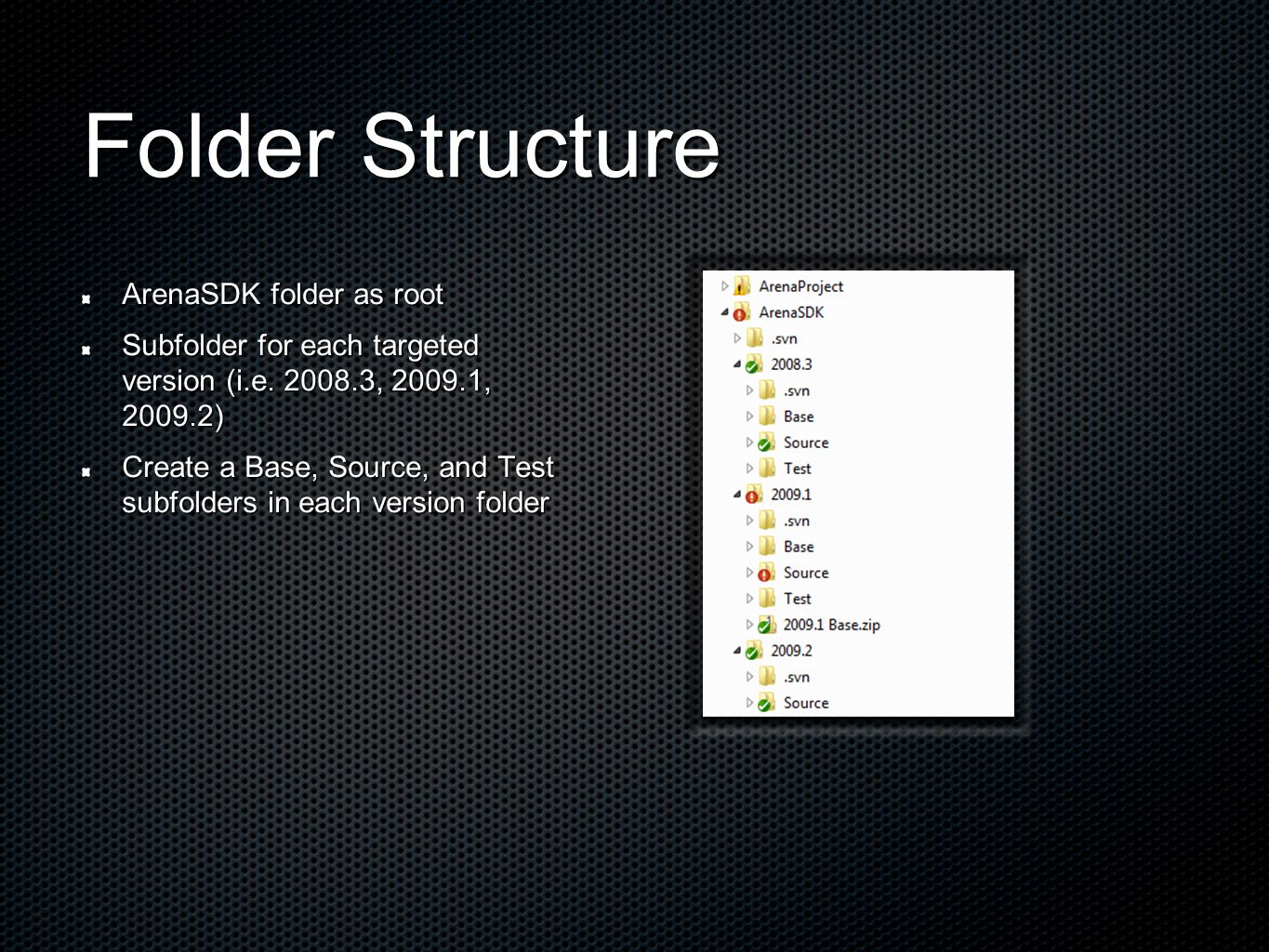 Folder Structure

ArenaSDK folder as root

Subfolder for each targeted version (i.e. 2008.3, 2009.1, 2009.2)

Create a Base, Source, and Test subfolders in each version folder

ArenaProject
ArenaSDK
.svn
2008.3
.svn
Base
Source
Test
2009.1
.svn
Base
Source
Test
2009.1 Base.zip
2009.2
.svn
Source